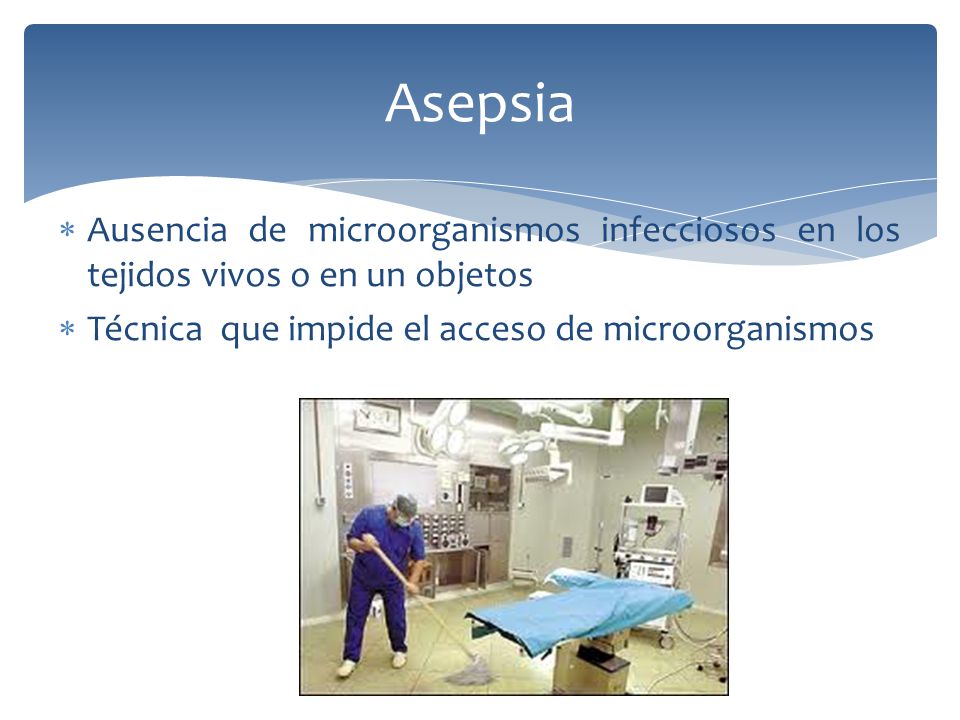 Asepsia

∗ Ausencia de microorganismos infecciosos en los tejidos vivos o en un objetos

∗ Técnica que impide el acceso de microorganismos